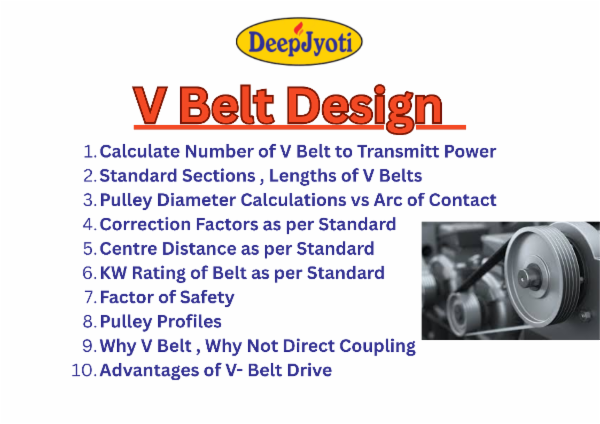 DeepJyoti

V Belt Design

1. Calculate Number of V Belt to Transmitt Power
2. Standard Sections , Lengths of V Belts
3. Pulley Diameter Calculations vs Arc of Contact
4. Correction Factors as per Standard
5. Centre Distance as per Standard
6. KW Rating of Belt as per Standard
7. Factor of Safety
8. Pulley Profiles
9. Why V Belt , Why Not Direct Coupling
10. Advantages of V- Belt Drive